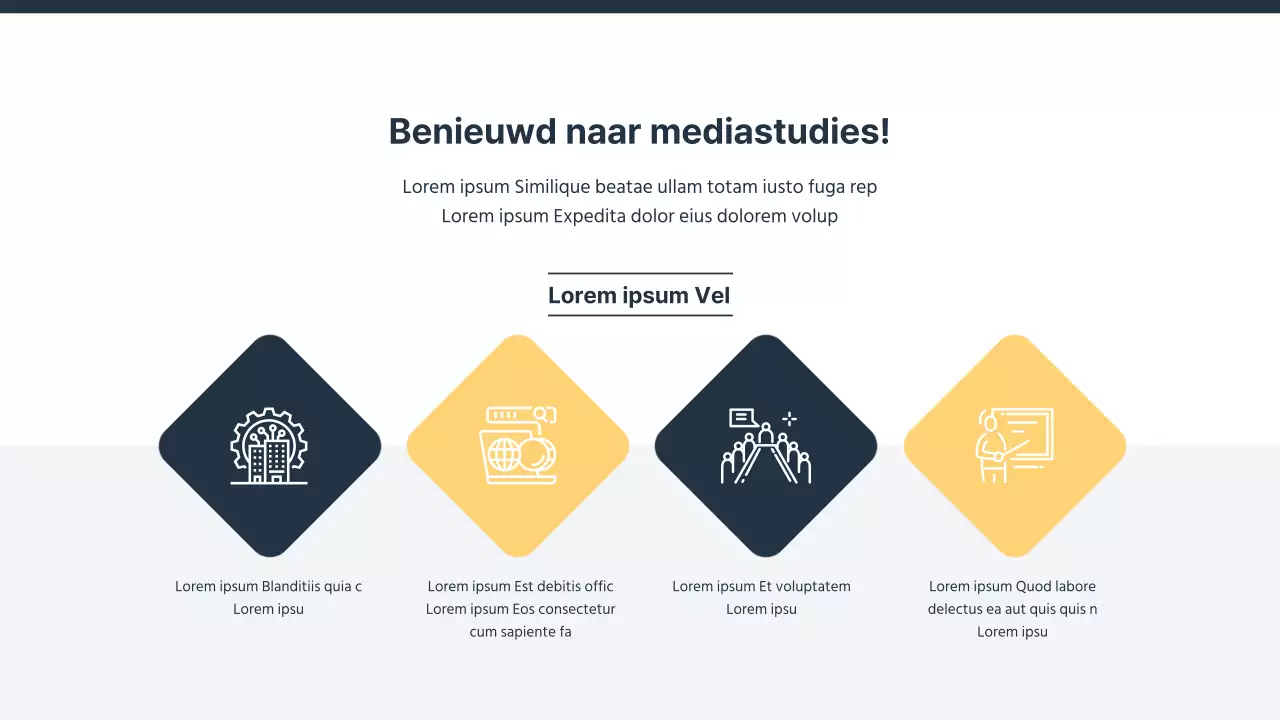 Benieuwd naar mediastudies!

Lorem ipsum Similique beatae ullam totam iusto fuga rep
Lorem ipsum Expedita dolor eius dolorem volup

Lorem ipsum Vel

Lorem ipsum Blanditiis quia c
Lorem ipsu

Lorem ipsum Est debitis offic
Lorem ipsum Eos consectetur
cum sapiente fa

Lorem ipsum Et voluptatem
Lorem ipsu

Lorem ipsum Quod labore
delectus ea aut quis quis n
Lorem ipsu